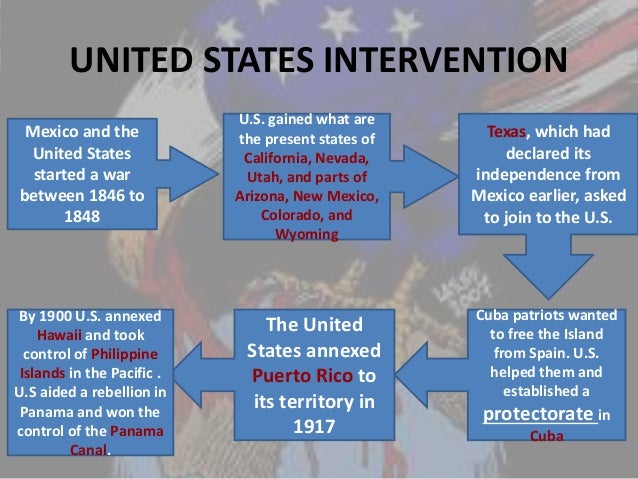 UNITED STATES INTERVENTION

Mexico and the United States started a war between 1846 to 1848

U.S. gained what are the present states of California, Nevada, Utah, and parts of Arizona, New Mexico, Colorado, and Wyoming

Texas, which had declared its independence from Mexico earlier, asked to join to the U.S.

Cuba patriots wanted to free the Island from Spain. U.S. helped them and established a protectorate in Cuba

The United States annexed Puerto Rico to its territory in 1917

By 1900 U.S. annexed Hawaii and took control of Philippine Islands in the Pacific . U.S aided a rebellion in Panama and won the control of the Panama Canal.